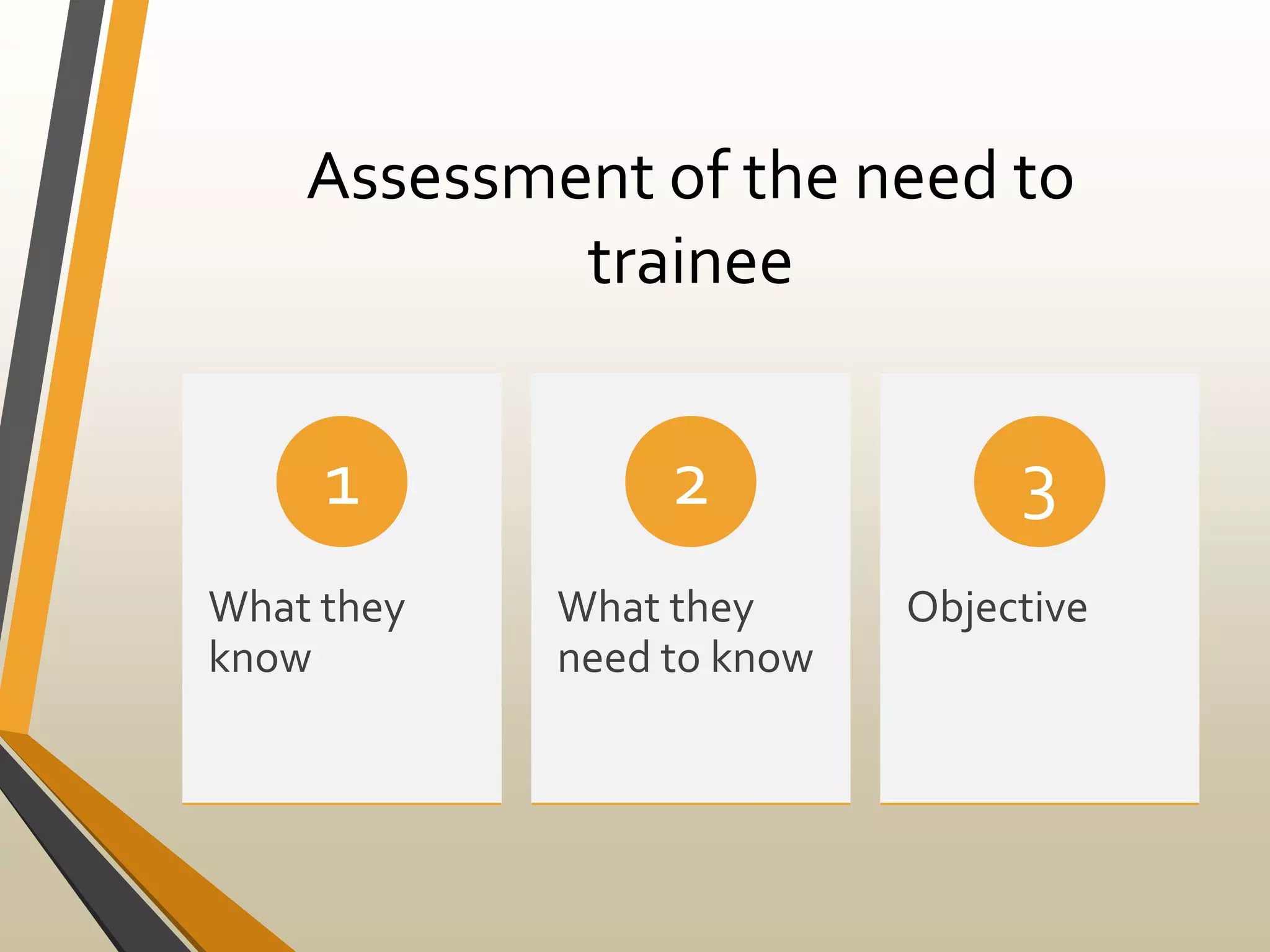 Assessment of the need to trainee

1

What they know

2

What they need to know

3

Objective